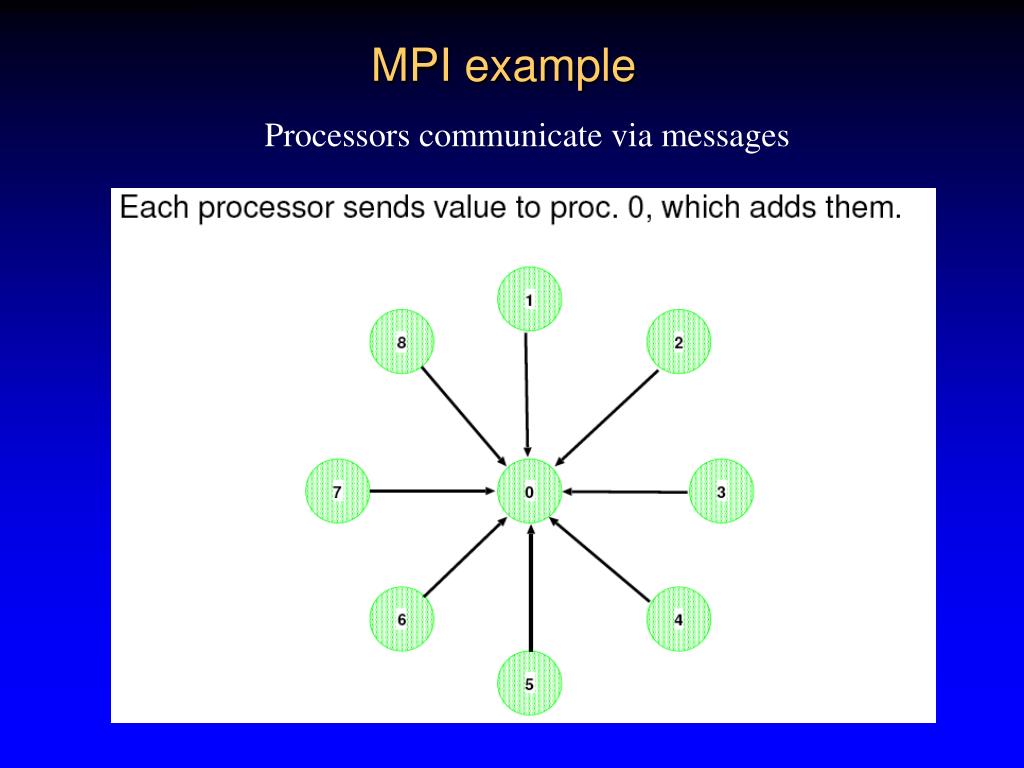 MPI example

Processors communicate via messages

Each processor sends value to proc. 0, which adds them.

1

8

2

7

0

3

6

4

5